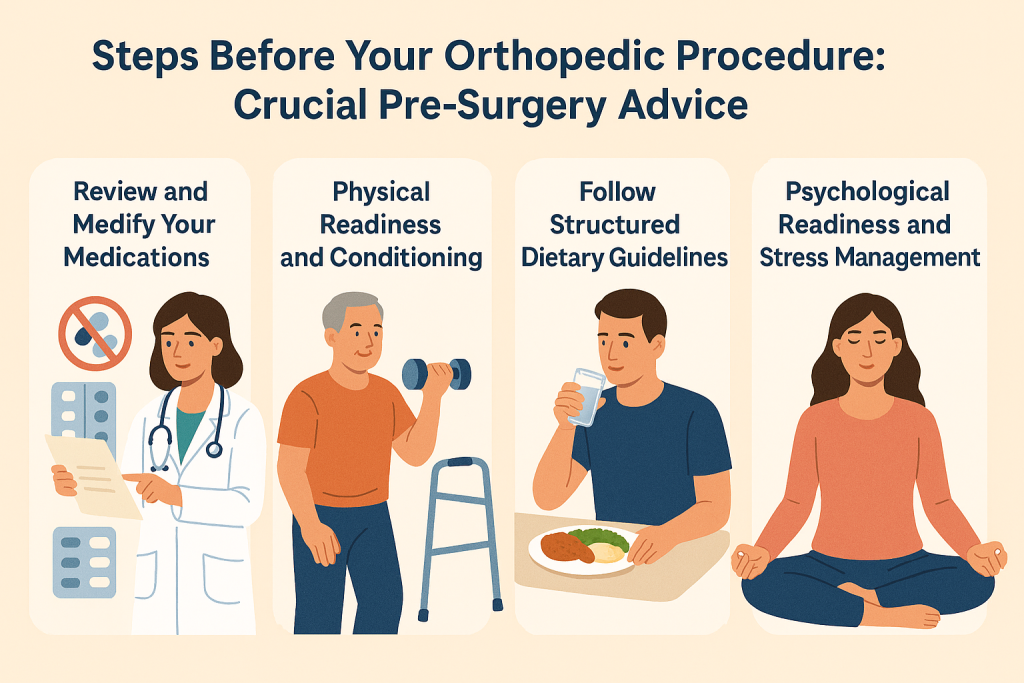 Steps Before Your Orthopedic Procedure: Crucial Pre-Surgery Advice

Review and Medify Your Medications

Physical Readiness and Conditioning

Follow Structured Dietary Guidelines

Psychological Readiness and Stress Management